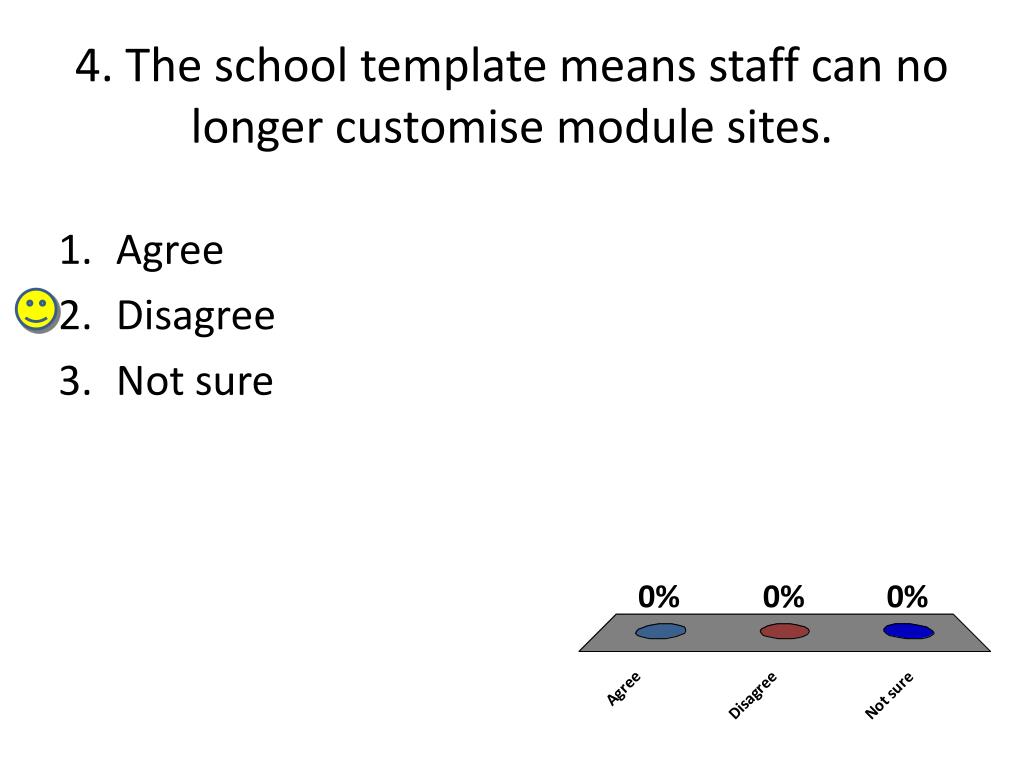 4. The school template means staff can no longer customise module sites.

1. Agree
2. Disagree
3. Not sure

0%
0%
0%

Agree
Disagree
Not sure